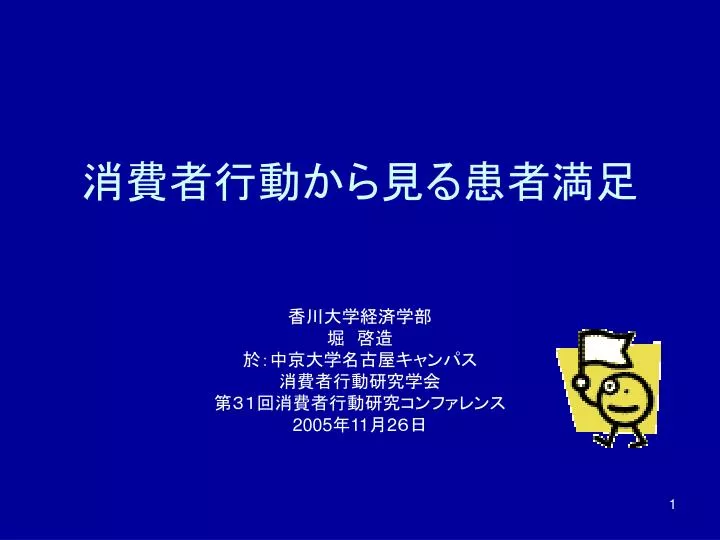 消費者行動から見る患者満足

香川大学経済学部
堀　啓造
於：中京大学名古屋キャンパス
消費者行動研究学会
第３１回消費者行動研究コンファレンス
2005年11月26日

1